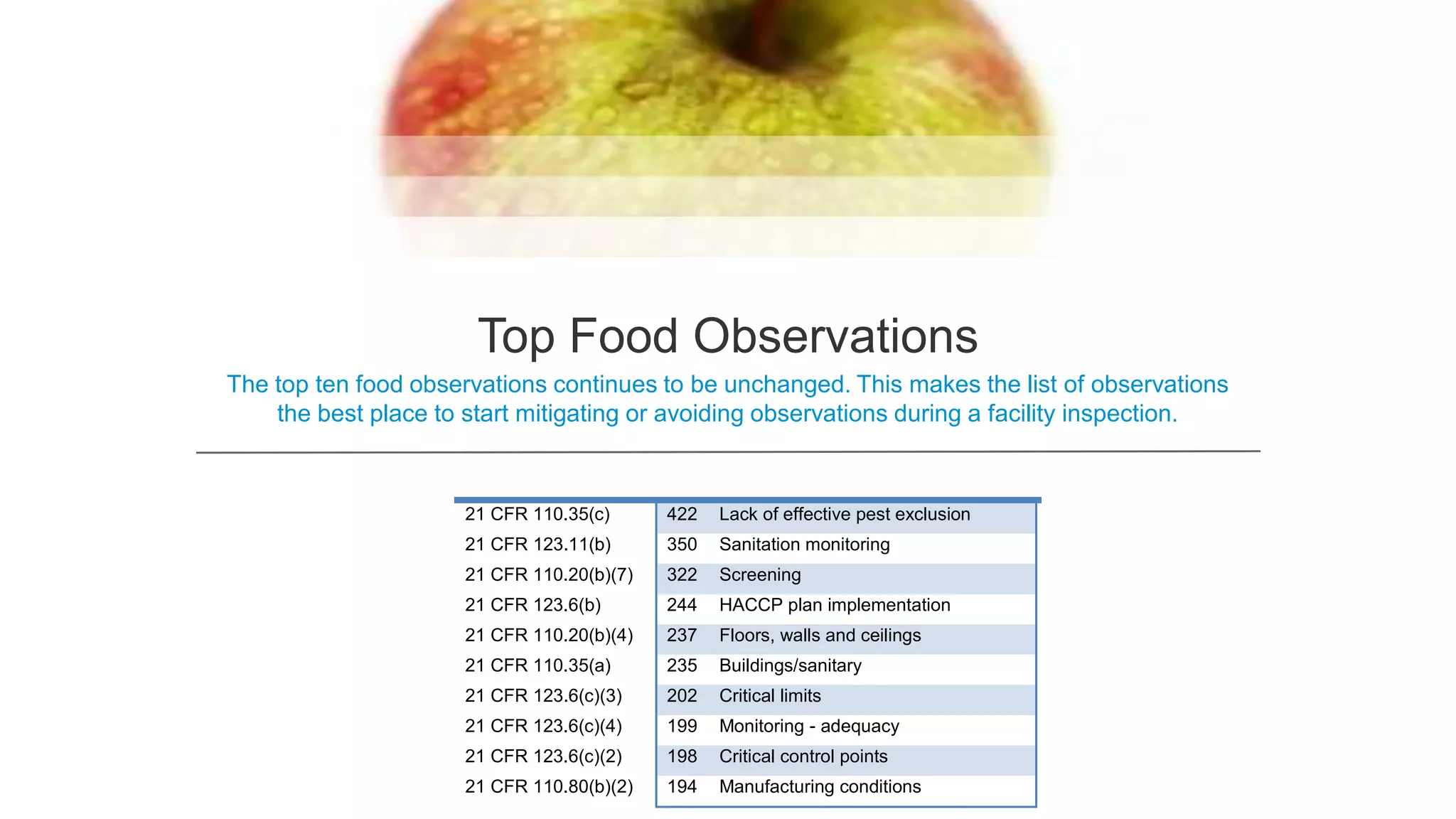 Top Food Observations

The top ten food observations continues to be unchanged. This makes the list of observations the best place to start mitigating or avoiding observations during a facility inspection.

| | | |
|---|---|---|
| 21 CFR 110.35(c) | 422 | Lack of effective pest exclusion |
| 21 CFR 123.11(b) | 350 | Sanitation monitoring |
| 21 CFR 110.20(b)(7) | 322 | Screening |
| 21 CFR 123.6(b) | 244 | HACCP plan implementation |
| 21 CFR 110.20(b)(4) | 237 | Floors, walls and ceilings |
| 21 CFR 110.35(a) | 235 | Buildings/sanitary |
| 21 CFR 123.6(c)(3) | 202 | Critical limits |
| 21 CFR 123.6(c)(4) | 199 | Monitoring - adequacy |
| 21 CFR 123.6(c)(2) | 198 | Critical control points |
| 21 CFR 110.80(b)(2) | 194 | Manufacturing conditions |